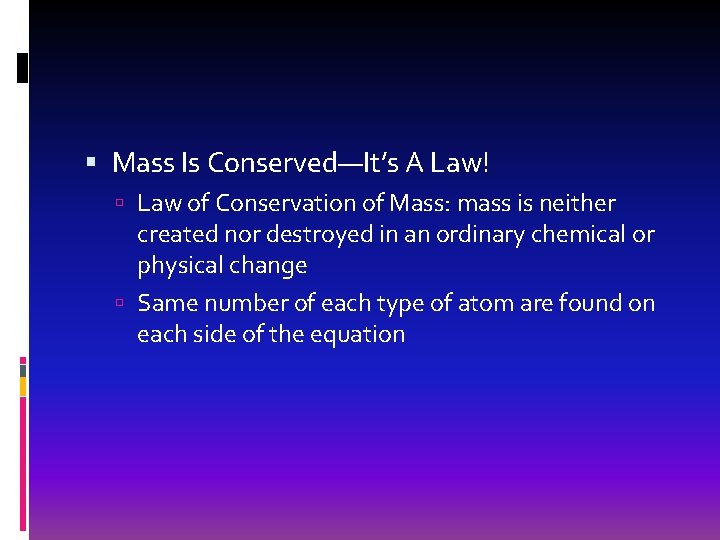 Mass Is Conserved—It's A Law!

Law of Conservation of Mass: mass is neither created nor destroyed in an ordinary chemical or physical change

Same number of each type of atom are found on each side of the equation